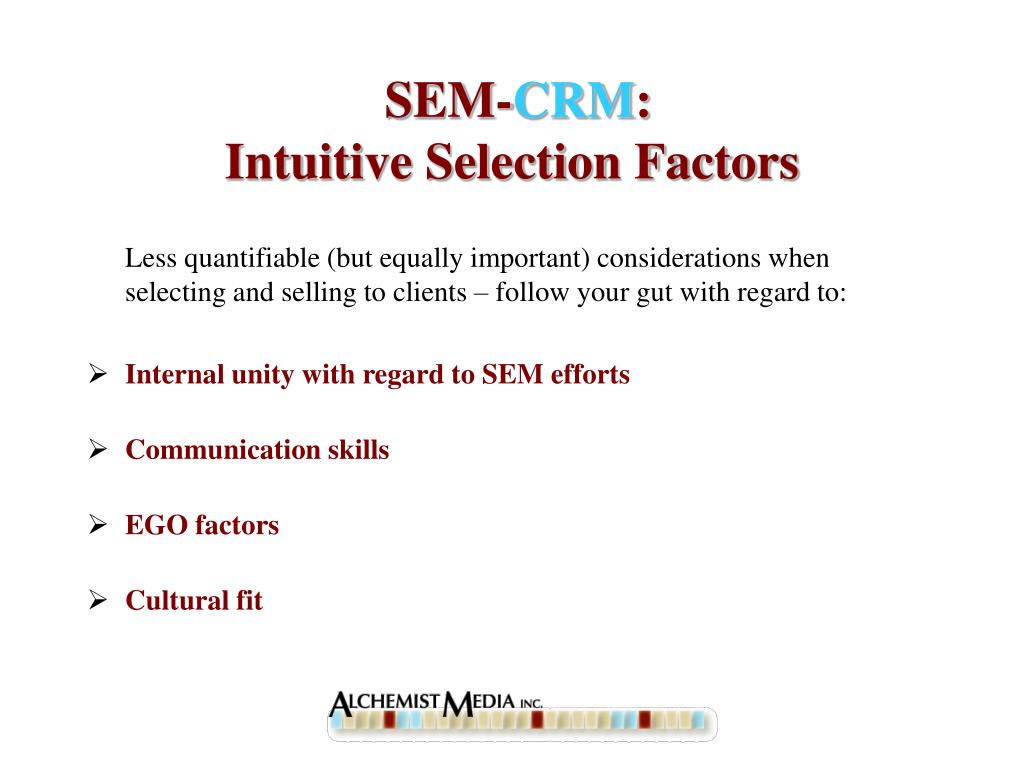 SEM-CRM:
Intuitive Selection Factors

Less quantifiable (but equally important) considerations when selecting and selling to clients – follow your gut with regard to:

➢ Internal unity with regard to SEM efforts

➢ Communication skills

➢ EGO factors

➢ Cultural fit

ALCHEMIST MEDIA INC.